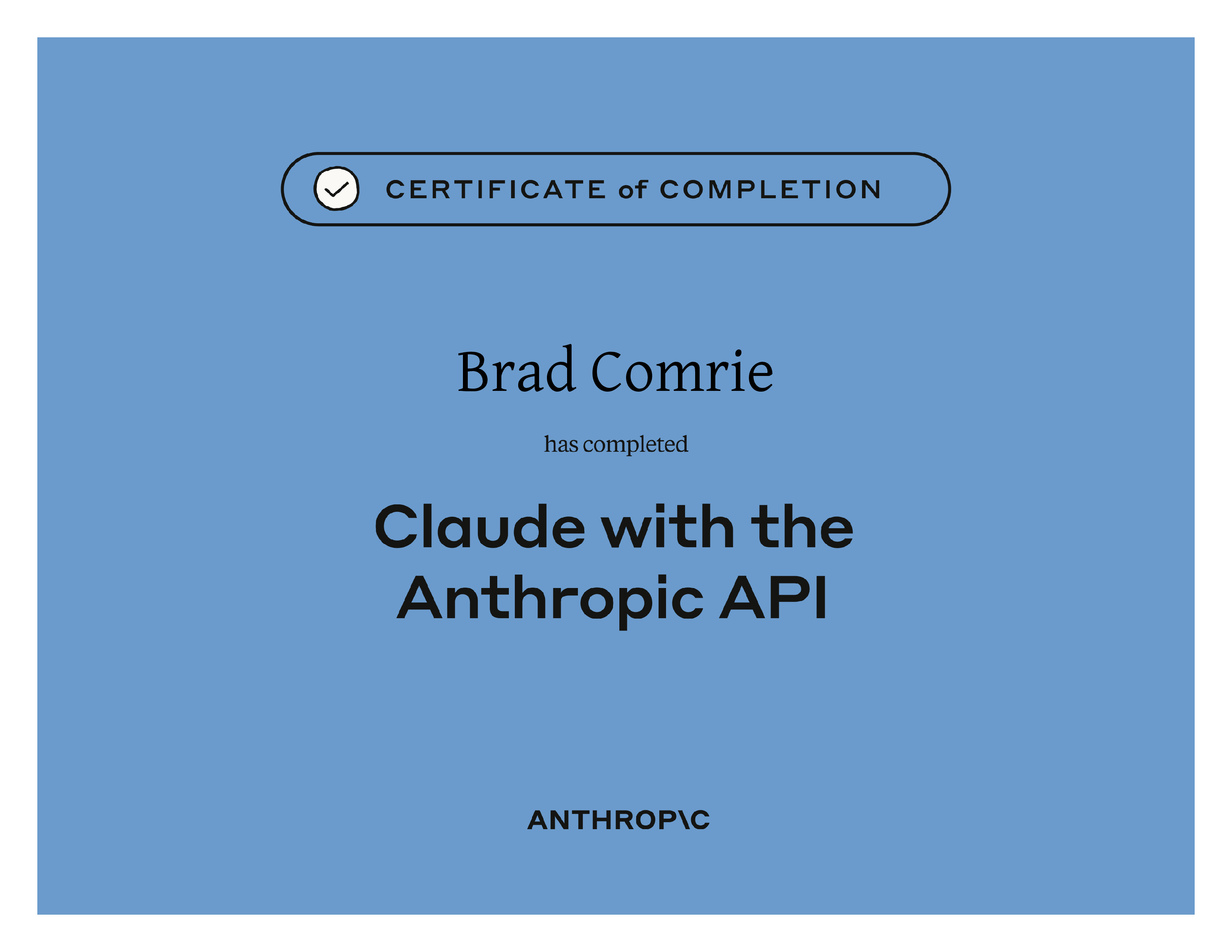 CERTIFICATE of COMPLETION

Brad Comrie

has completed

Claude with the Anthropic API

ANTHROP\C